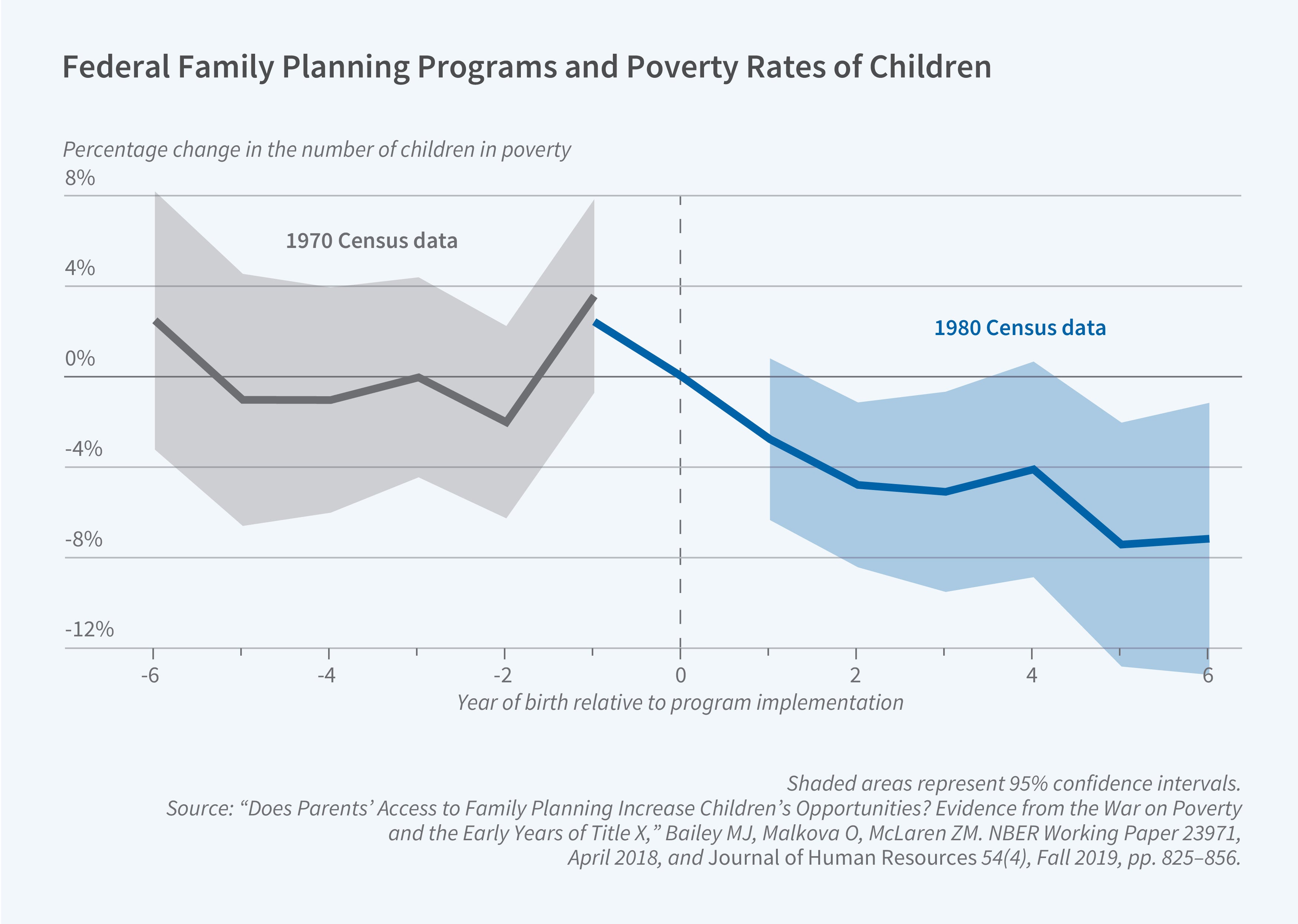 Federal Family Planning Programs and Poverty Rates of Children

Percentage change in the number of children in poverty

8%

4%

0%

-4%

-8%

-12%

1970 Census data

1980 Census data

-6

-4

-2

0

2

4

6

Year of birth relative to program implementation

Shaded areas represent 95% confidence intervals.
Source: “Does Parents’ Access to Family Planning Increase Children’s Opportunities? Evidence from the War on Poverty and the Early Years of Title X,” Bailey MJ, Malkova O, McLaren ZM. NBER Working Paper 23971, April 2018, and Journal of Human Resources 54(4), Fall 2019, pp. 825–856.